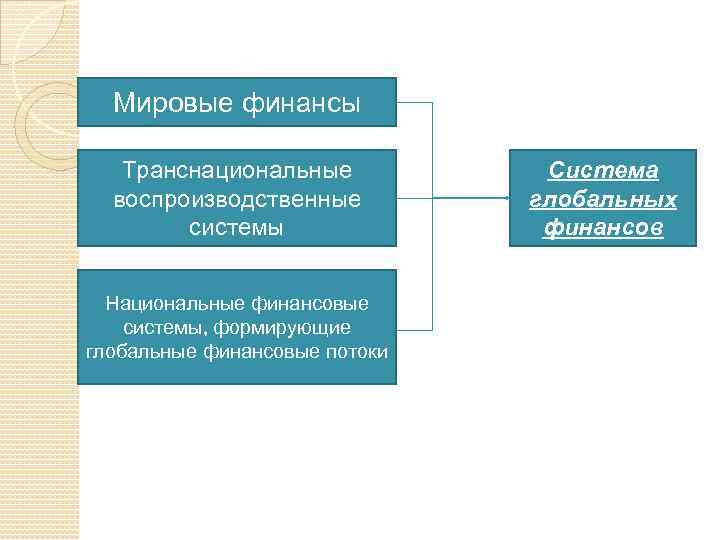 Мировые финансы

Транснациональные воспроизводственные системы

Национальные финансовые системы, формирующие глобальные финансовые потоки

Система глобальных финансов